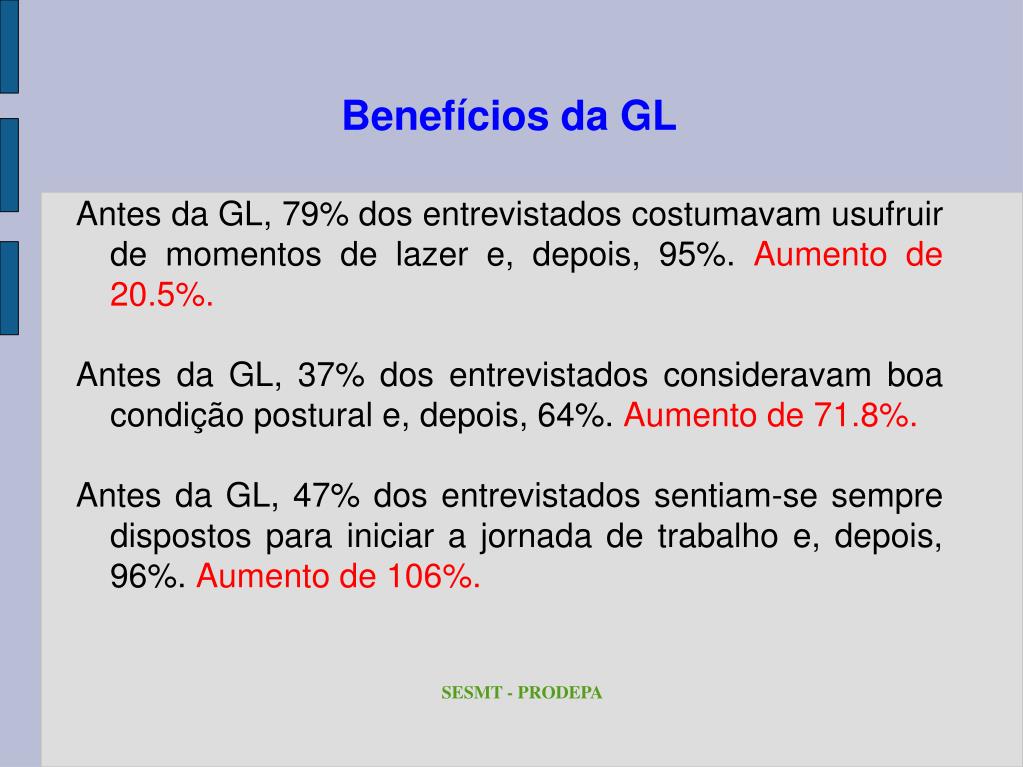 Benefícios da GL

Antes da GL, 79% dos entrevistados costumavam usufruir de momentos de lazer e, depois, 95%. Aumento de 20.5%.

Antes da GL, 37% dos entrevistados consideravam boa condição postural e, depois, 64%. Aumento de 71.8%.

Antes da GL, 47% dos entrevistados sentiam-se sempre dispostos para iniciar a jornada de trabalho e, depois, 96%. Aumento de 106%.

SESMT - PRODEPA